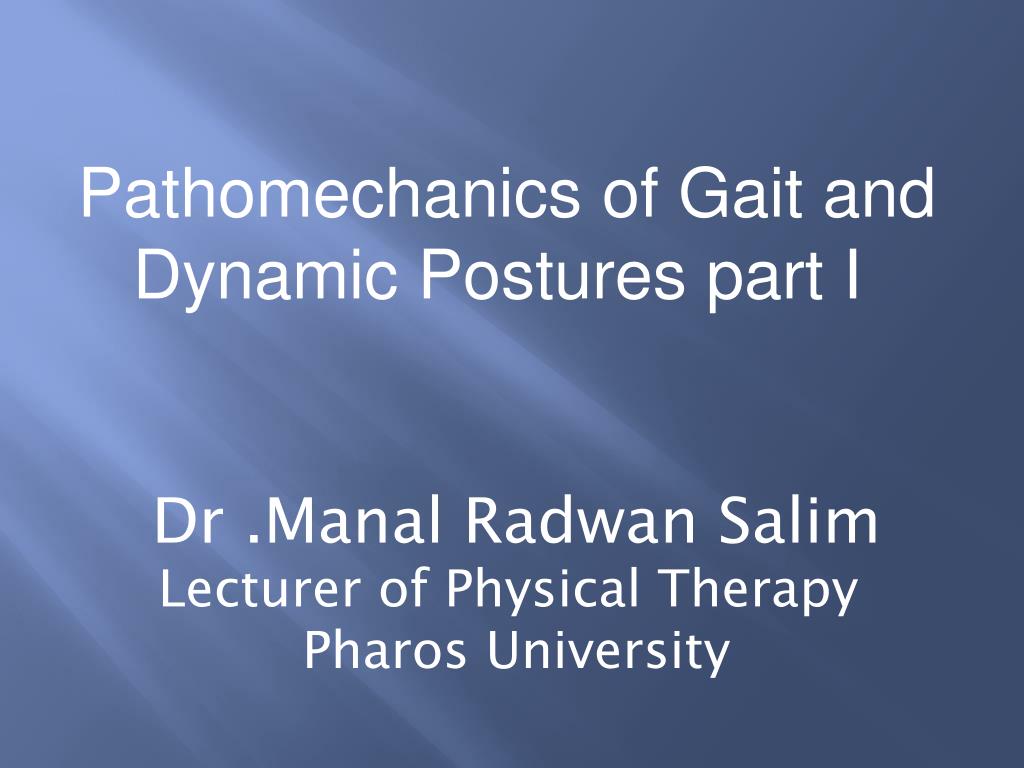 Pathomechanics of Gait and Dynamic Postures part I

Dr .Manal Radwan Salim
Lecturer of Physical Therapy
Pharos University